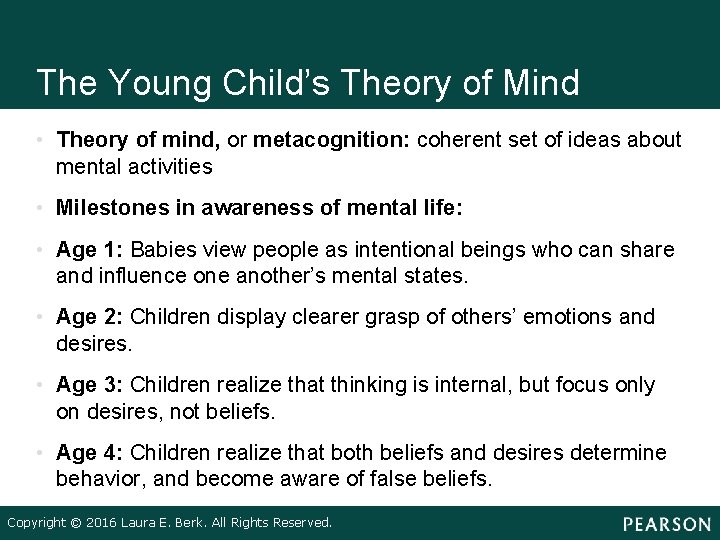 The Young Child's Theory of Mind

• Theory of mind, or metacognition: coherent set of ideas about mental activities

• Milestones in awareness of mental life:

• Age 1: Babies view people as intentional beings who can share and influence one another's mental states.

• Age 2: Children display clearer grasp of others' emotions and desires.

• Age 3: Children realize that thinking is internal, but focus only on desires, not beliefs.

• Age 4: Children realize that both beliefs and desires determine behavior, and become aware of false beliefs.

Copyright © 2016 Laura E. Berk. All Rights Reserved.

PEARSON